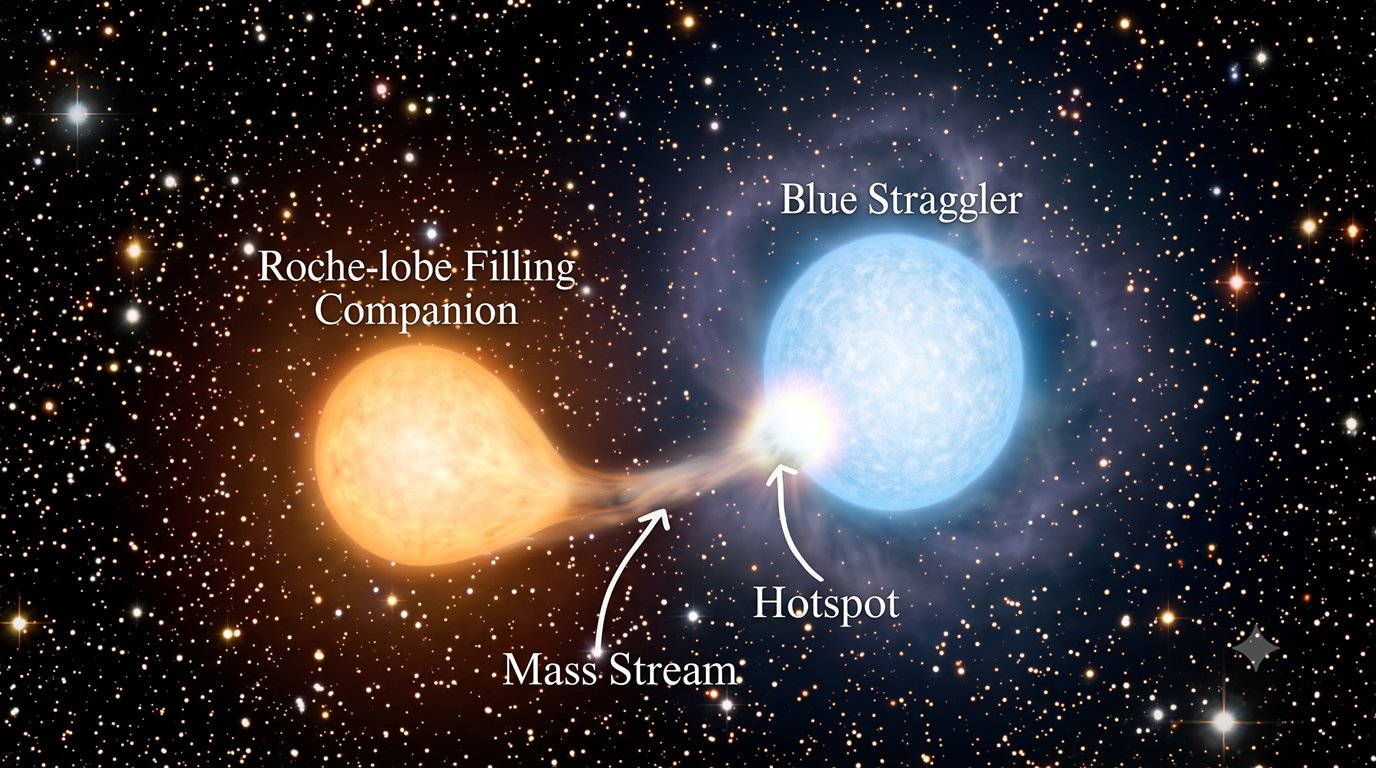 Blue Straggler

Roche-lobe Filling Companion

Hotspot

Mass Stream